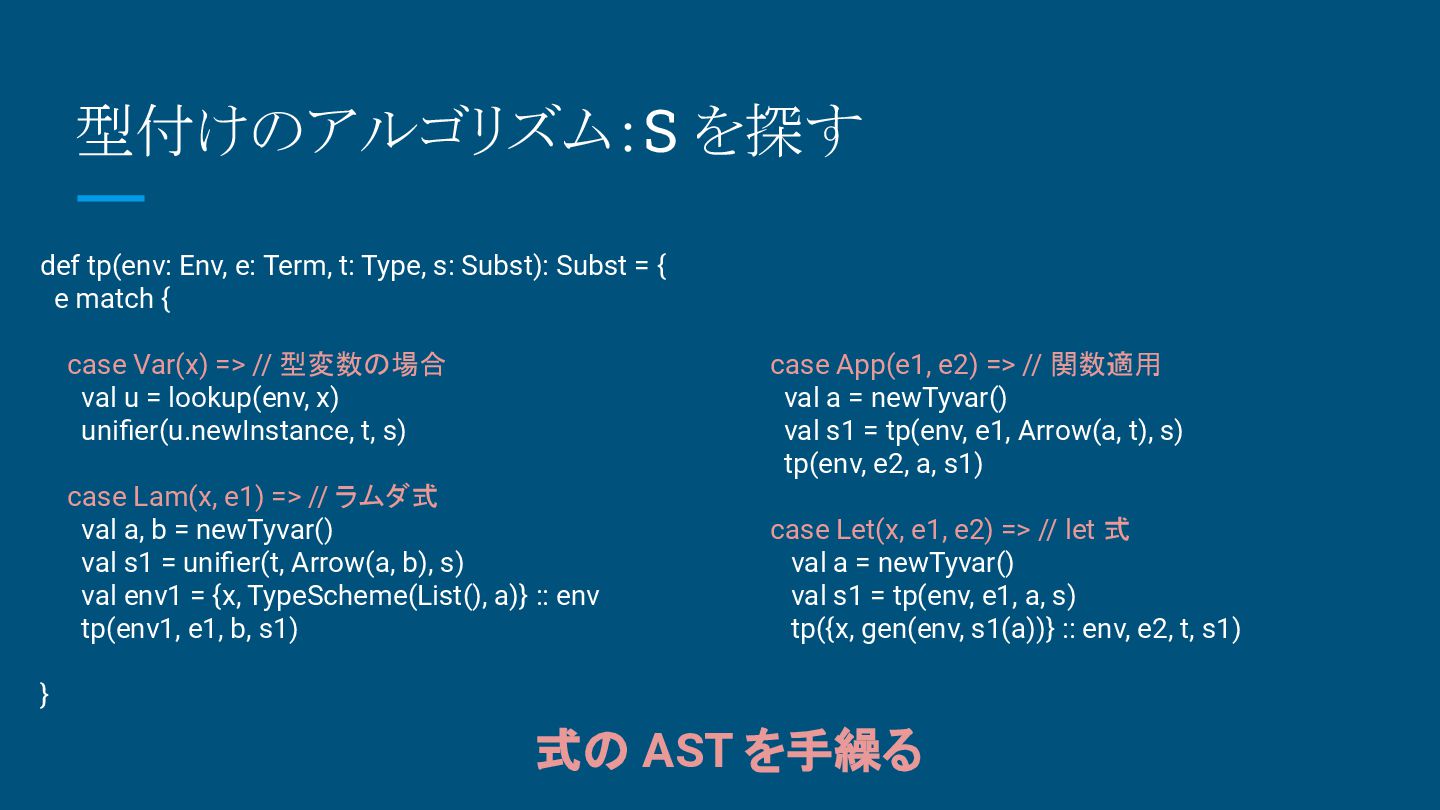 型付けのアルゴリズム: S を探す

def tp(env: Env, e: Term, t: Type, s: Subst): Subst = {
  e match {

    case Var(x) => // 型変数の場合
      val u = lookup(env, x)
      unifier(u.newInstance, t, s)

    case Lam(x, e1) => // ラムダ式
      val a, b = newTyvar()
      val s1 = unifier(t, Arrow(a, b), s)
      val env1 = {x, TypeScheme(List(), a)} :: env
      tp(env1, e1, b, s1)

}

case App(e1, e2) => // 関数適用
  val a = newTyvar()
  val s1 = tp(env, e1, Arrow(a, t), s)
  tp(env, e2, a, s1)

case Let(x, e1, e2) => // let 式
   val a = newTyvar()
   val s1 = tp(env, e1, a, s)
   tp({x, gen(env, s1(a))} :: env, e2, t, s1)

式の AST を手繰る